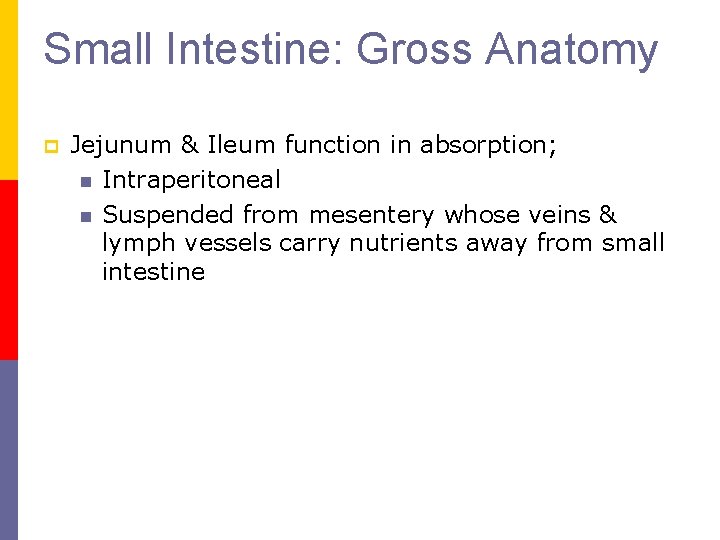 Small Intestine: Gross Anatomy

Jejunum & Ileum function in absorption;

Intraperitoneal

Suspended from mesentery whose veins & lymph vessels carry nutrients away from small intestine